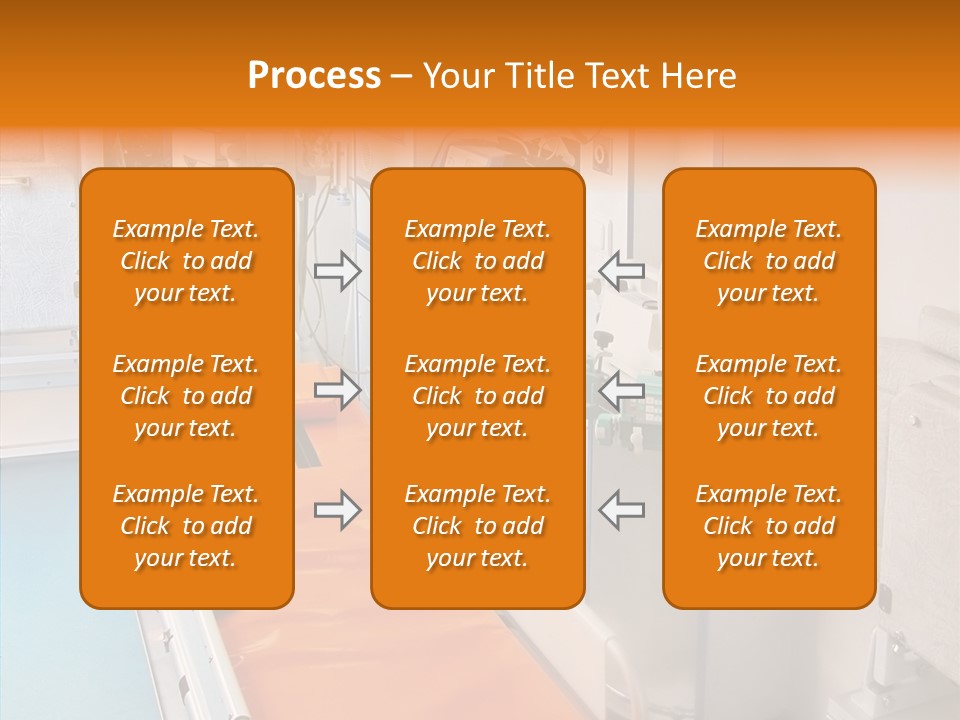 Process – Your Title Text Here

Example Text. Click to add your text.

Example Text. Click to add your text.

Example Text. Click to add your text.

Example Text. Click to add your text.

Example Text. Click to add your text.

Example Text. Click to add your text.

Example Text. Click to add your text.

Example Text. Click to add your text.

Example Text. Click to add your text.